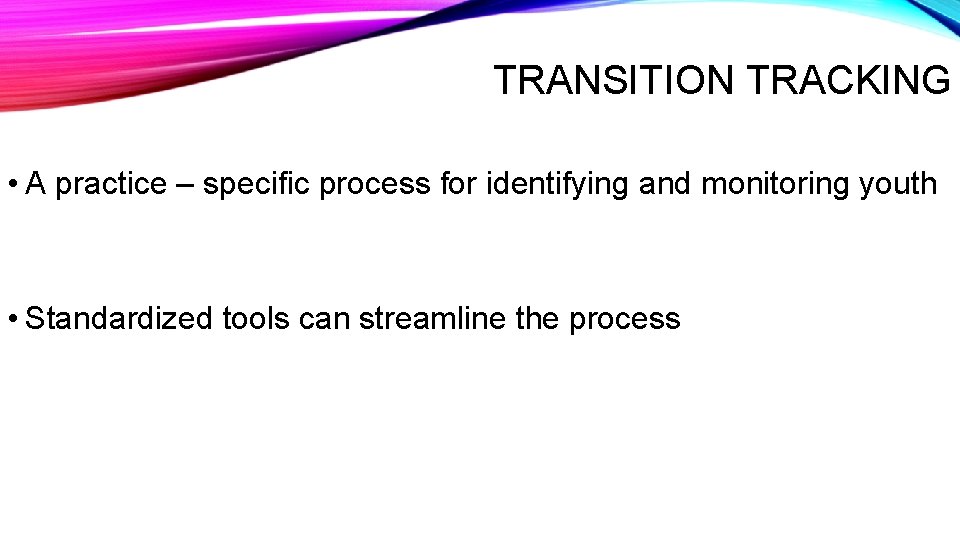 TRANSITION TRACKING

• A practice – specific process for identifying and monitoring youth

• Standardized tools can streamline the process